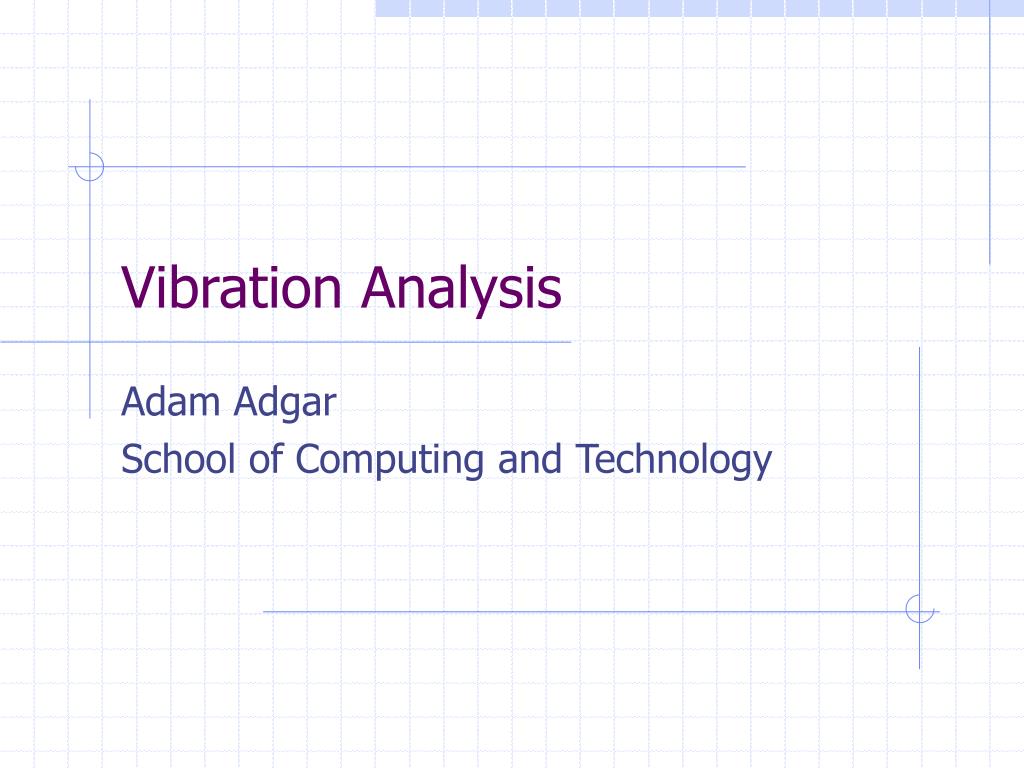 Vibration Analysis

Adam Adgar
School of Computing and Technology